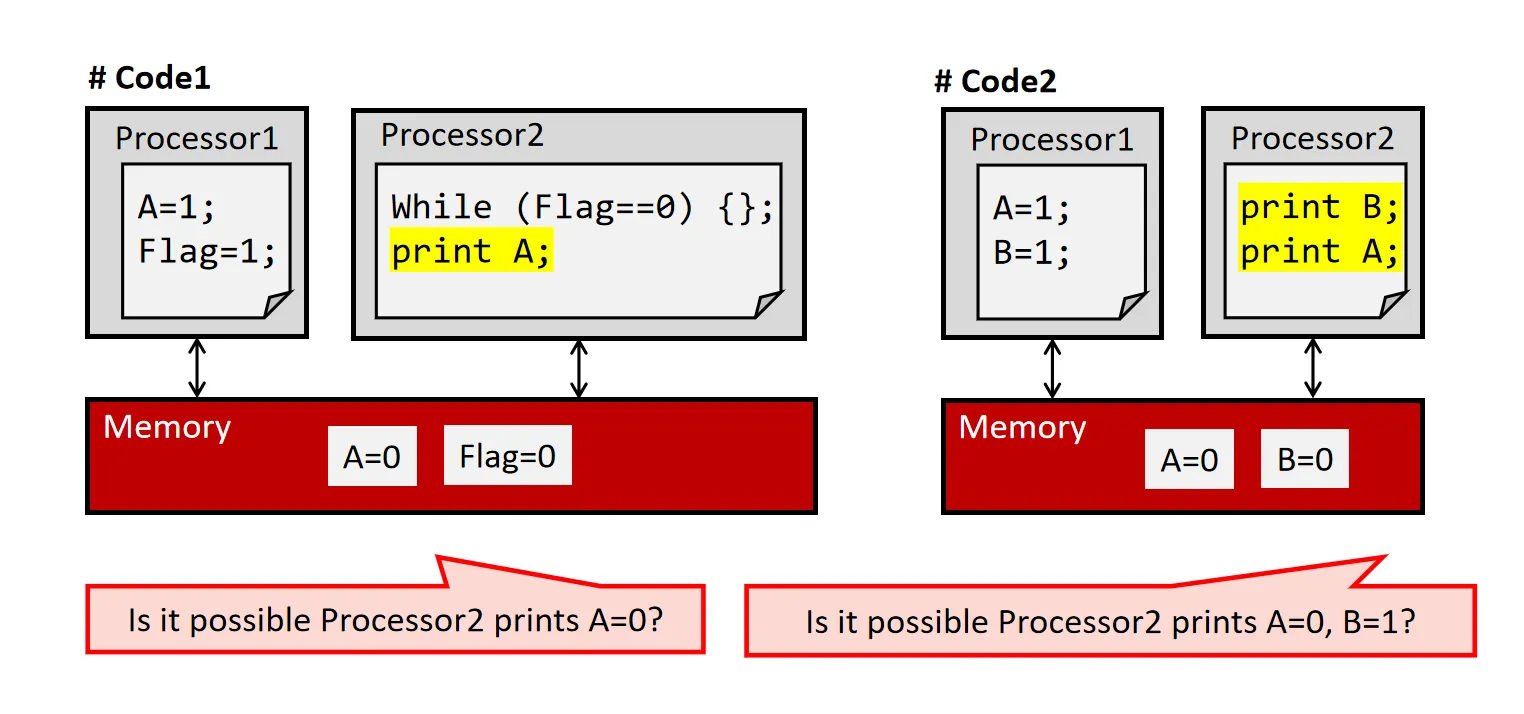 # Code1

Processor1

A=1;
Flag=1;

Processor2

While (Flag==0) {};
print A;

Memory

A=0

Flag=0

Is it possible Processor2 prints A=0?

# Code2

Processor1

A=1;
B=1;

Processor2

print B;
print A;

Memory

A=0

B=0

Is it possible Processor2 prints A=0, B=1?